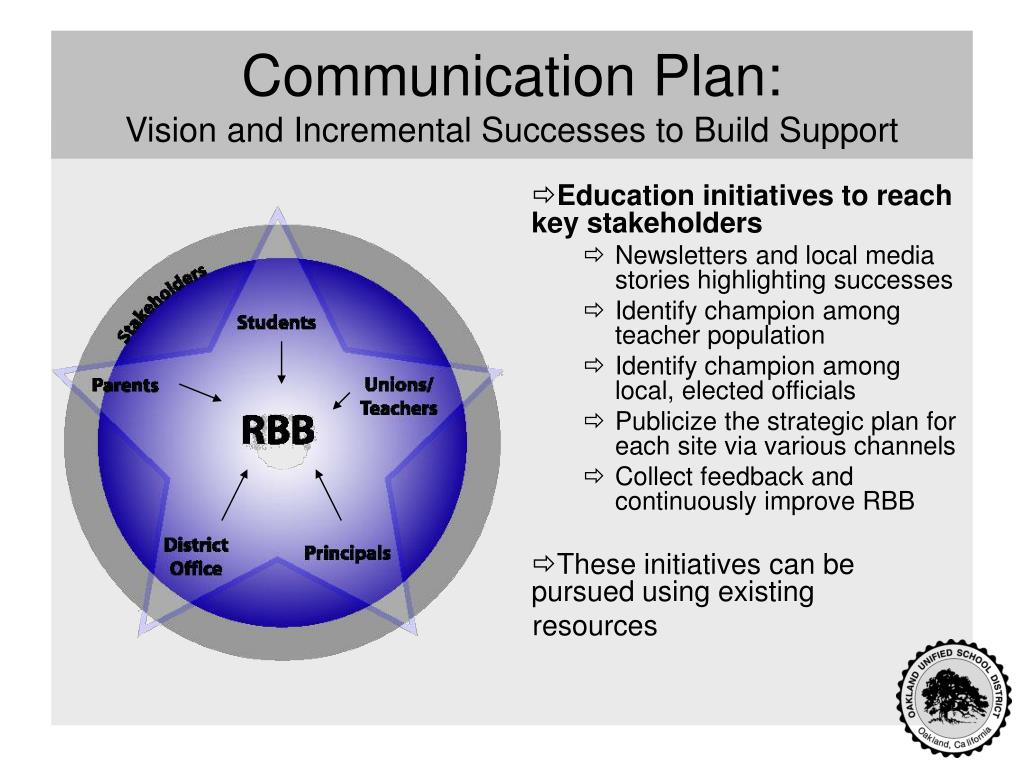 Communication Plan:
Vision and Incremental Successes to Build Support

Stakeholders

Students

Parents

Unions/ Teachers

RBB

District Office

Principals

⇨Education initiatives to reach key stakeholders

⇨ Newsletters and local media stories highlighting successes
⇨ Identify champion among teacher population
⇨ Identify champion among local, elected officials
⇨ Publicize the strategic plan for each site via various channels
⇨ Collect feedback and continuously improve RBB

⇨These initiatives can be pursued using existing resources

OAKLAND UNIFIED SCHOOL DISTRICT
Oakland, California